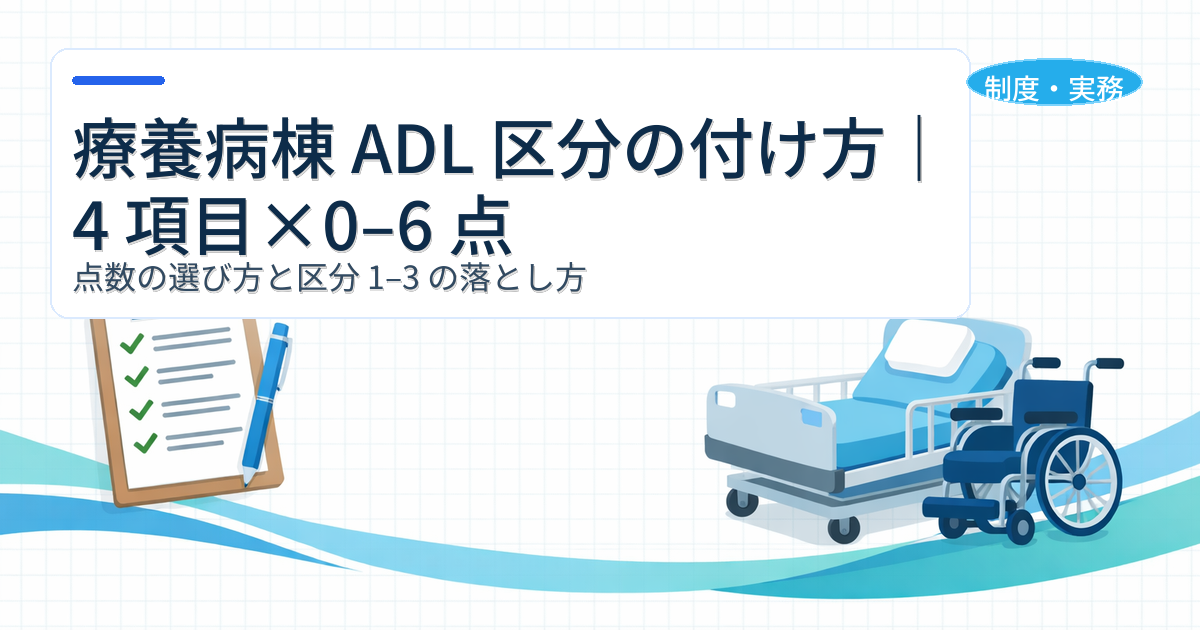 制度・実務

療養病棟 ADL 区分の付け方｜4 項目×0–6 点

点数の選び方と区分 1–3 の落とし方